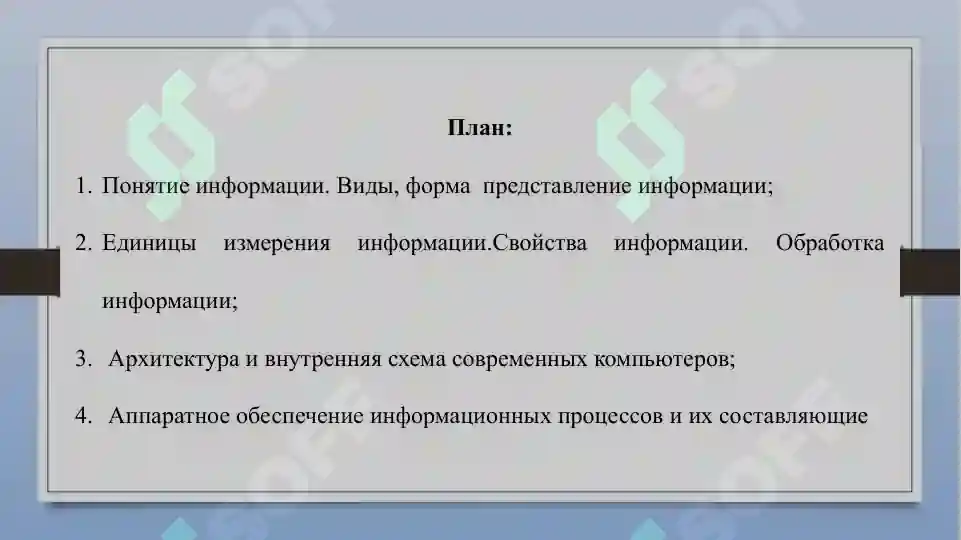 План:

1. Понятие информации. Виды, форма представление информации;

2. Единицы измерения информации.Свойства информации. Обработка информации;

3. Архитектура и внутренняя схема современных компьютеров;

4. Аппаратное обеспечение информационных процессов и их составляющие